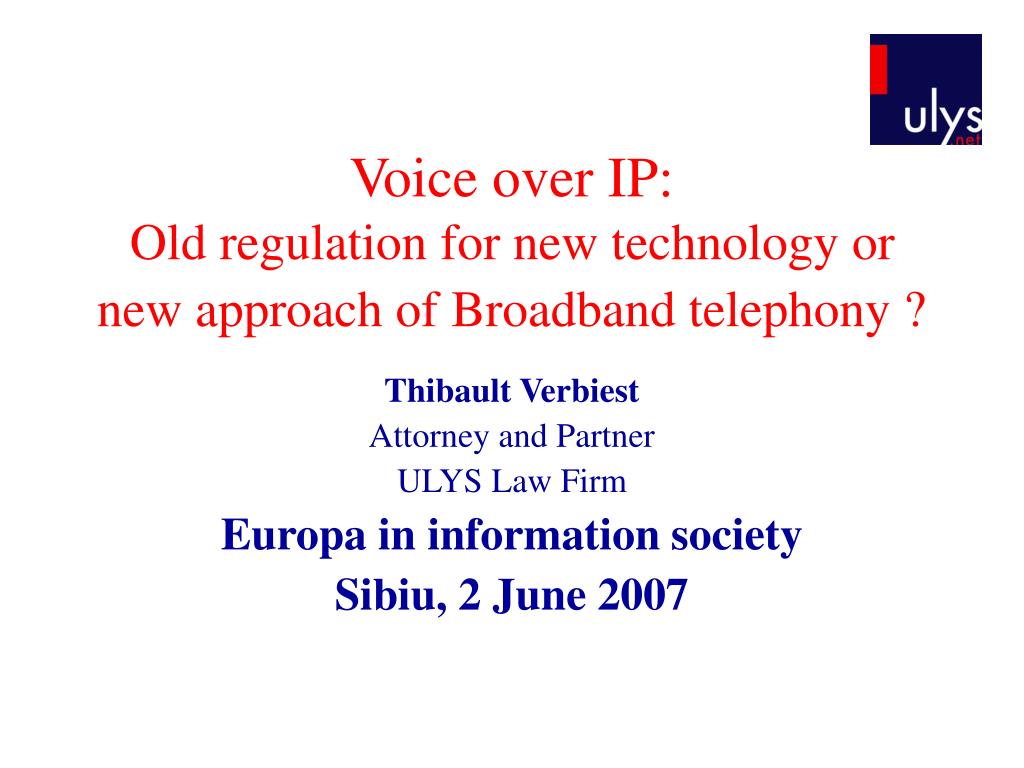 ulys
.net

Voice over IP:
Old regulation for new technology or new approach of Broadband telephony ?

Thibault Verbiest
Attorney and Partner
ULYS Law Firm
Europa in information society
Sibiu, 2 June 2007